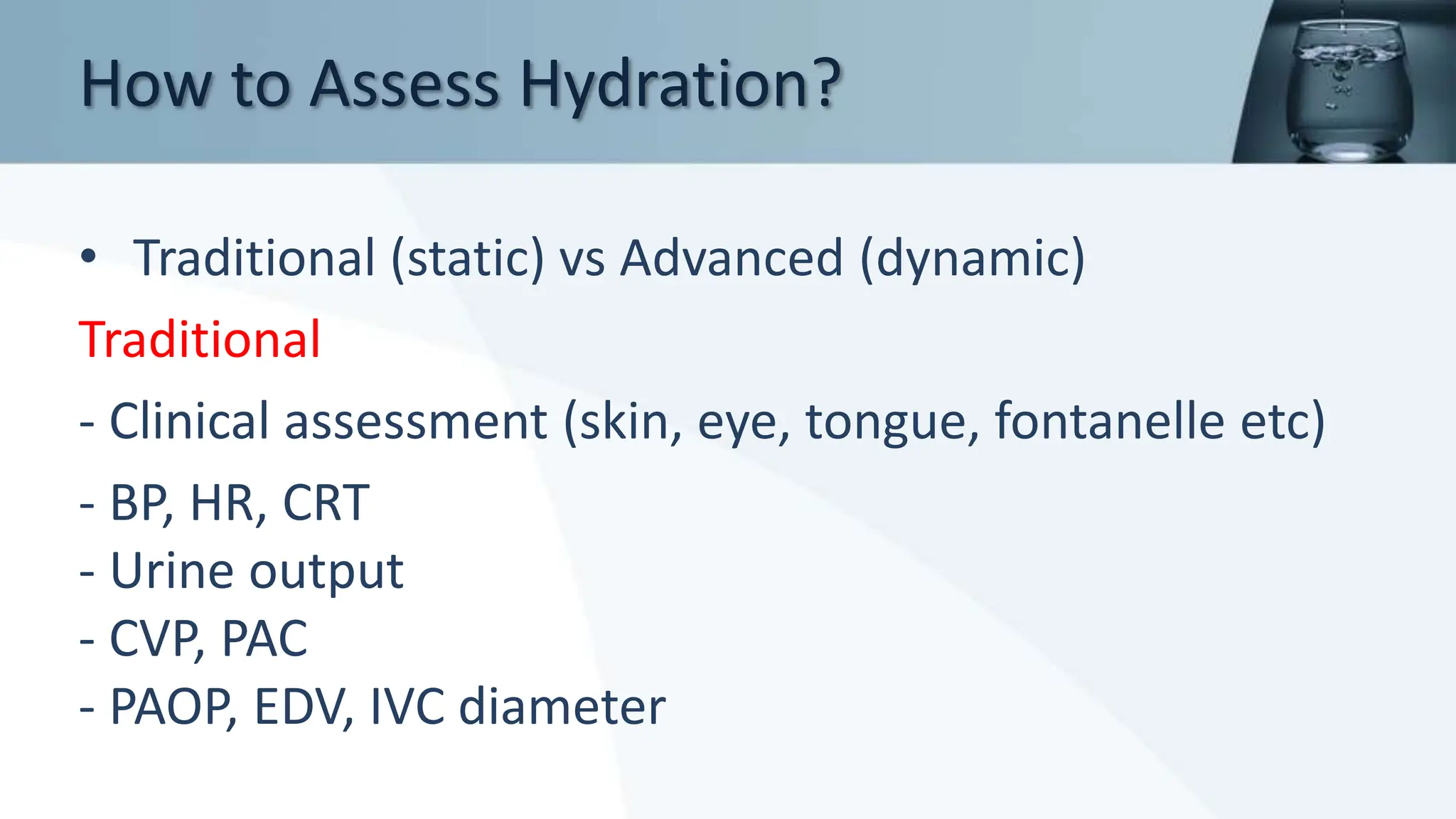 How to Assess Hydration?

• Traditional (static) vs Advanced (dynamic)

Traditional

- Clinical assessment (skin, eye, tongue, fontanelle etc)

- BP, HR, CRT
- Urine output
- CVP, PAC
- PAOP, EDV, IVC diameter